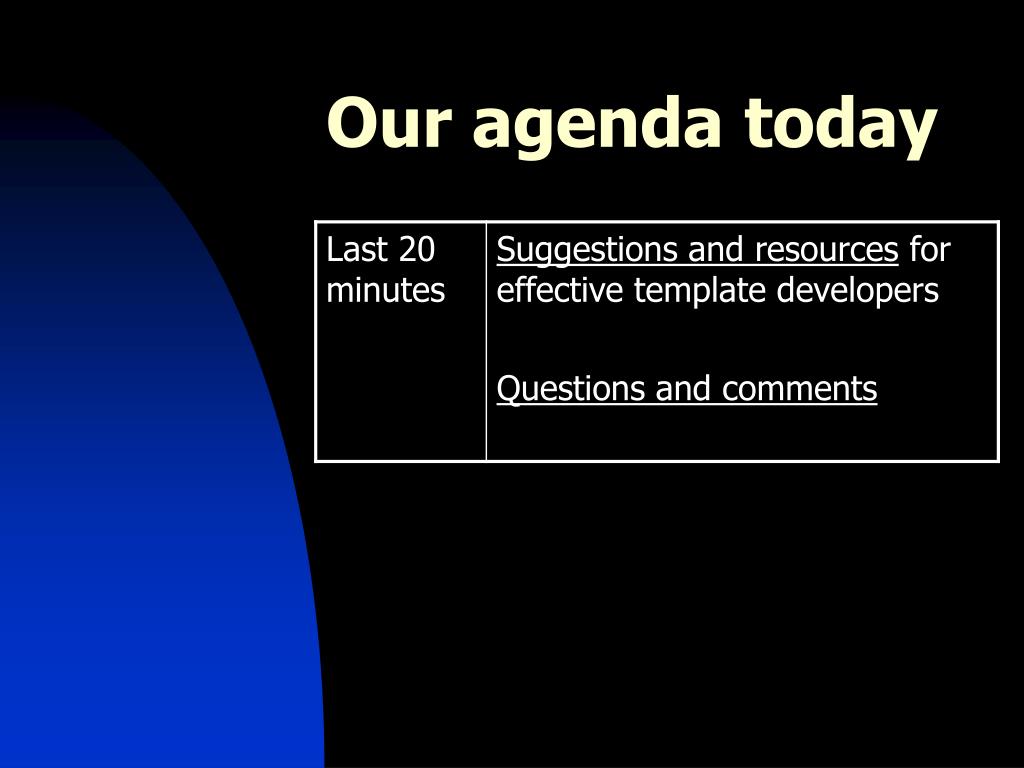 Our agenda today

| Last 20 minutes | Suggestions and resources for effective template developers<br><br>Questions and comments |
|---|---|